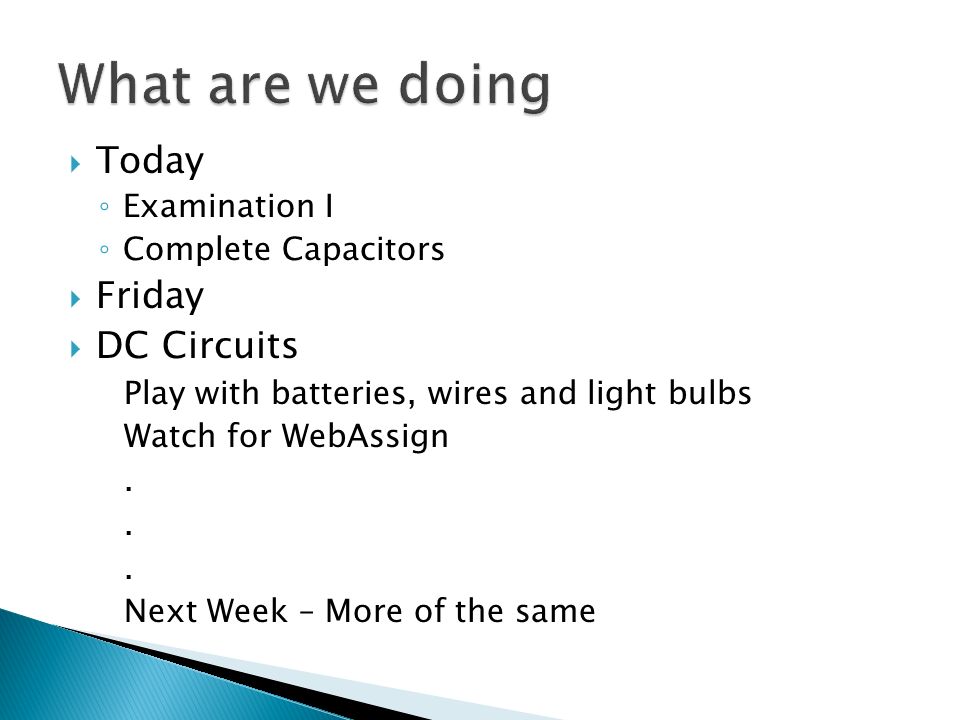 What are we doing

Today
Examination I
Complete Capacitors
Friday
DC Circuits
Play with batteries, wires and light bulbs
Watch for WebAssign
.
.
.
Next Week – More of the same